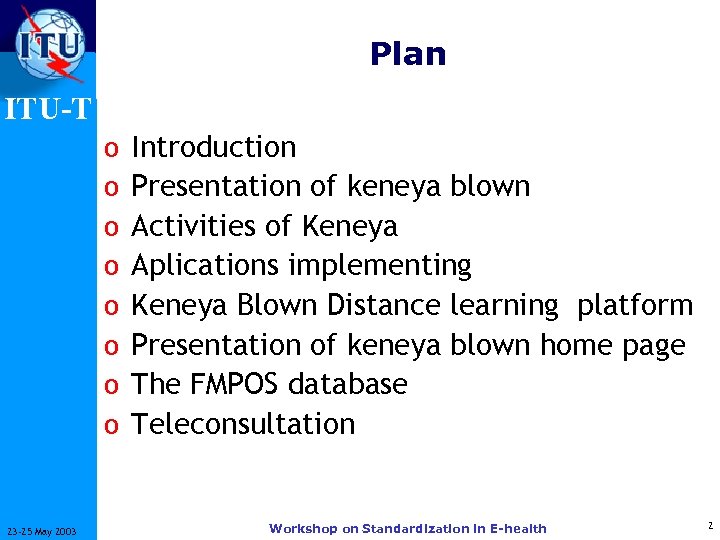 ITU

ITU-T

Plan

o Introduction
o Presentation of keneya blown
o Activities of Keneya
o Aplications implementing
o Keneya Blown Distance learning platform
o Presentation of keneya blown home page
o The FMPOS database
o Teleconsultation

23-25 May 2003

Workshop on Standardization in E-health

2